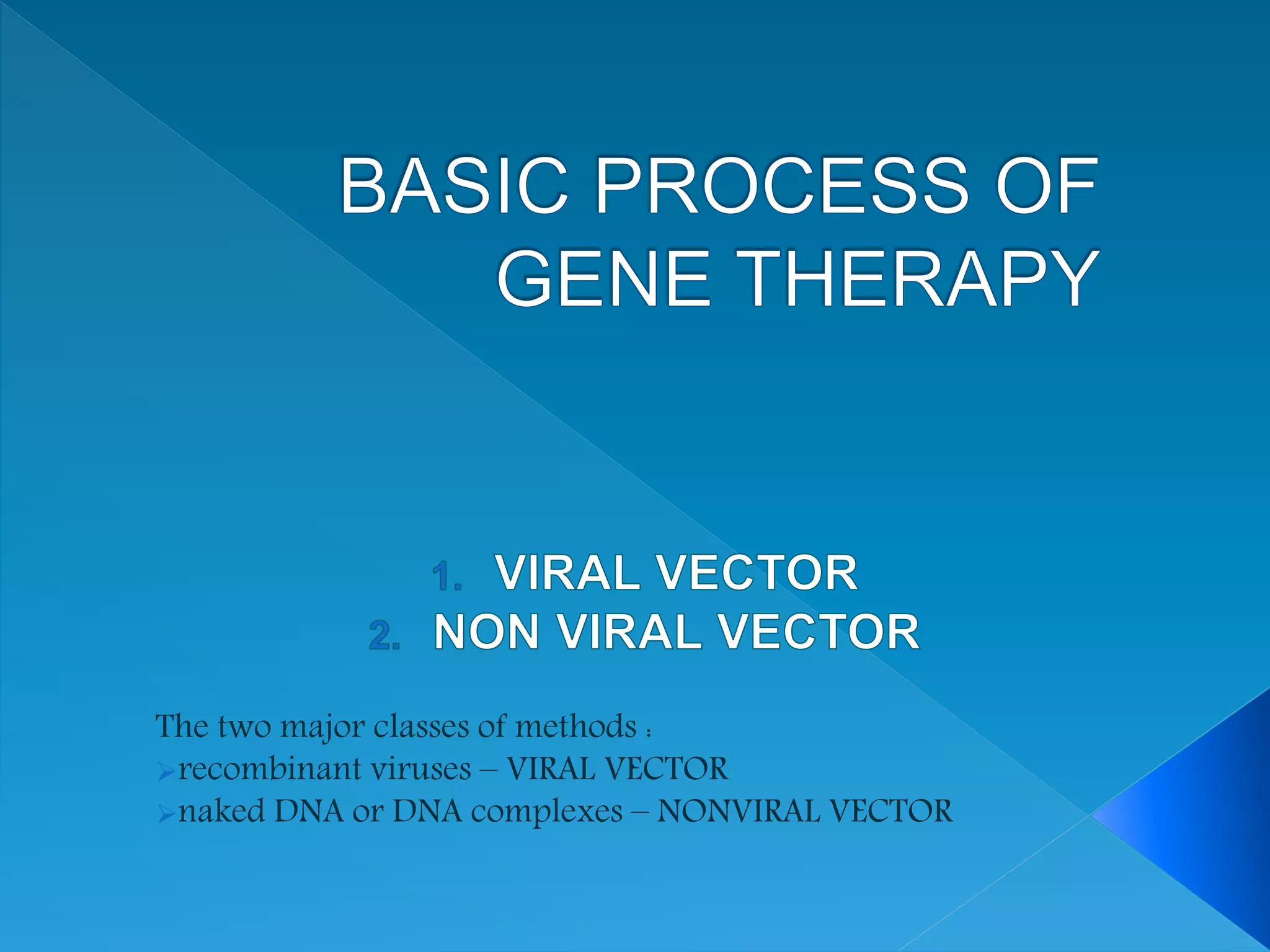 BASIC PROCESS OF GENE THERAPY

1. VIRAL VECTOR
2. NON VIRAL VECTOR

The two major classes of methods :
➢recombinant viruses – VIRAL VECTOR
➢naked DNA or DNA complexes – NONVIRAL VECTOR